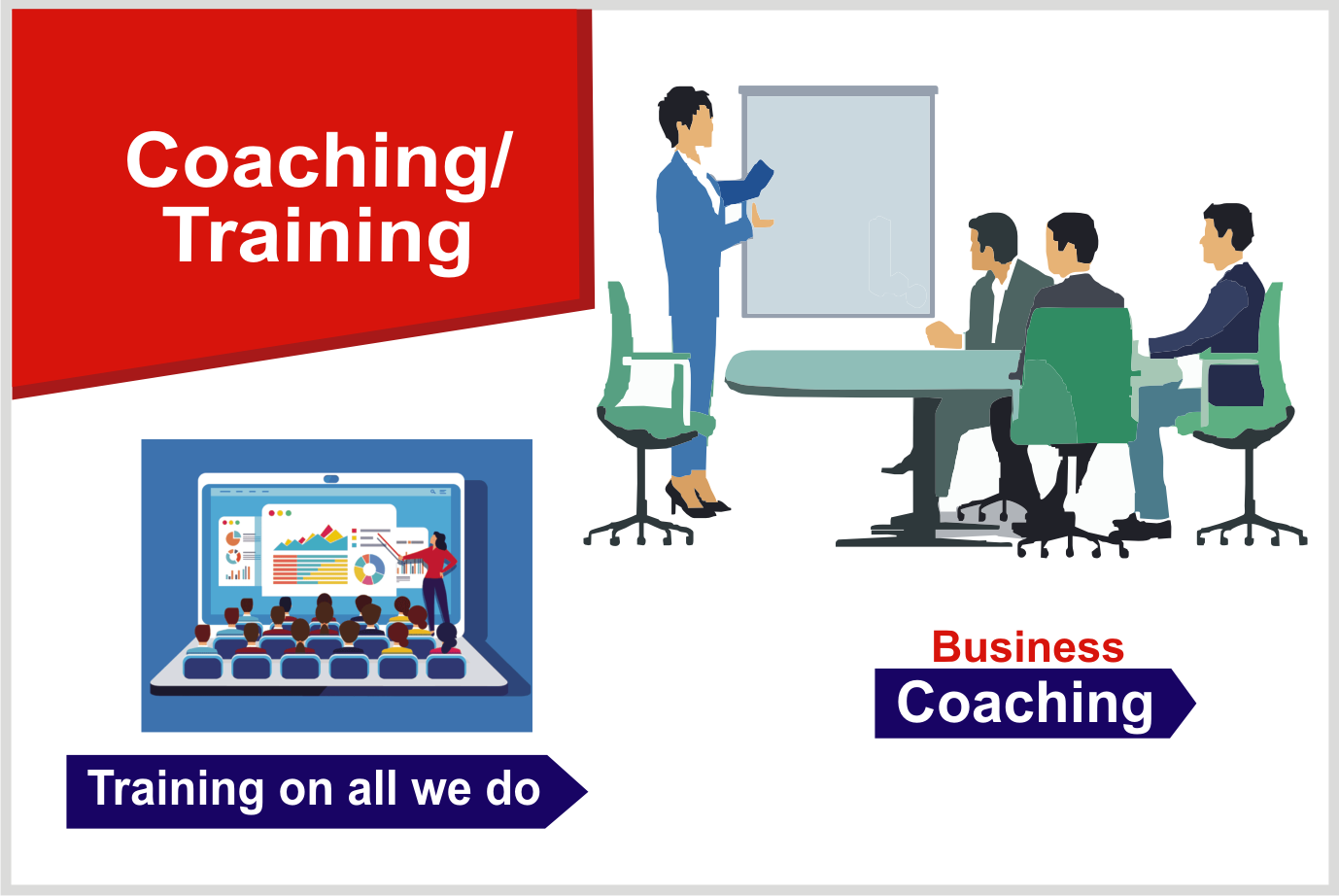 Coaching/
Training

Business
Coaching

Training on all we do